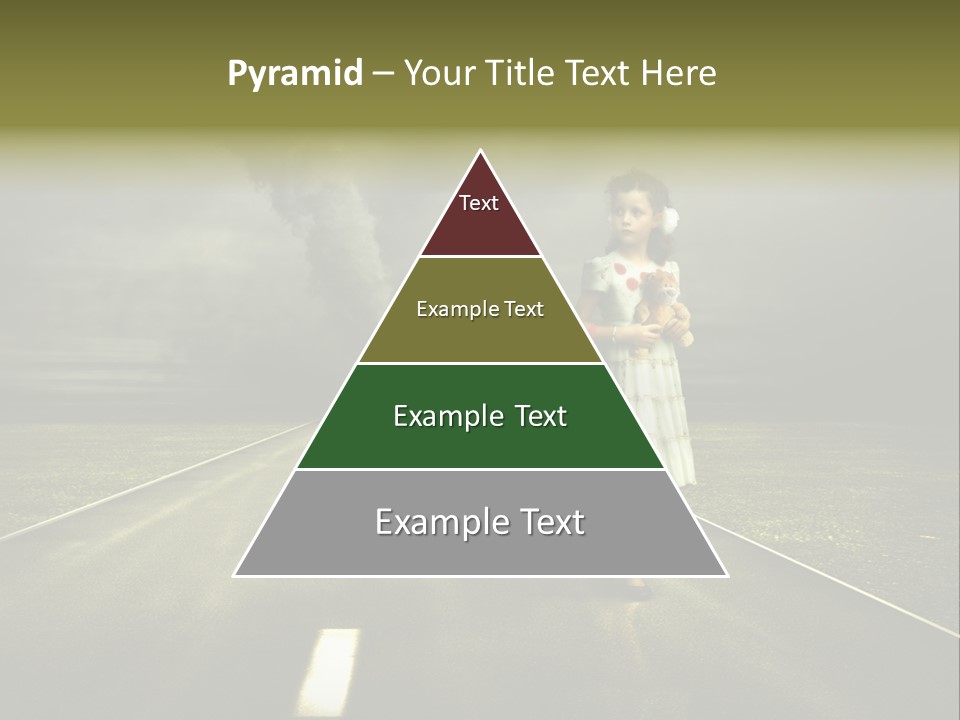 Pyramid – Your Title Text Here

Text

Example Text

Example Text

Example Text